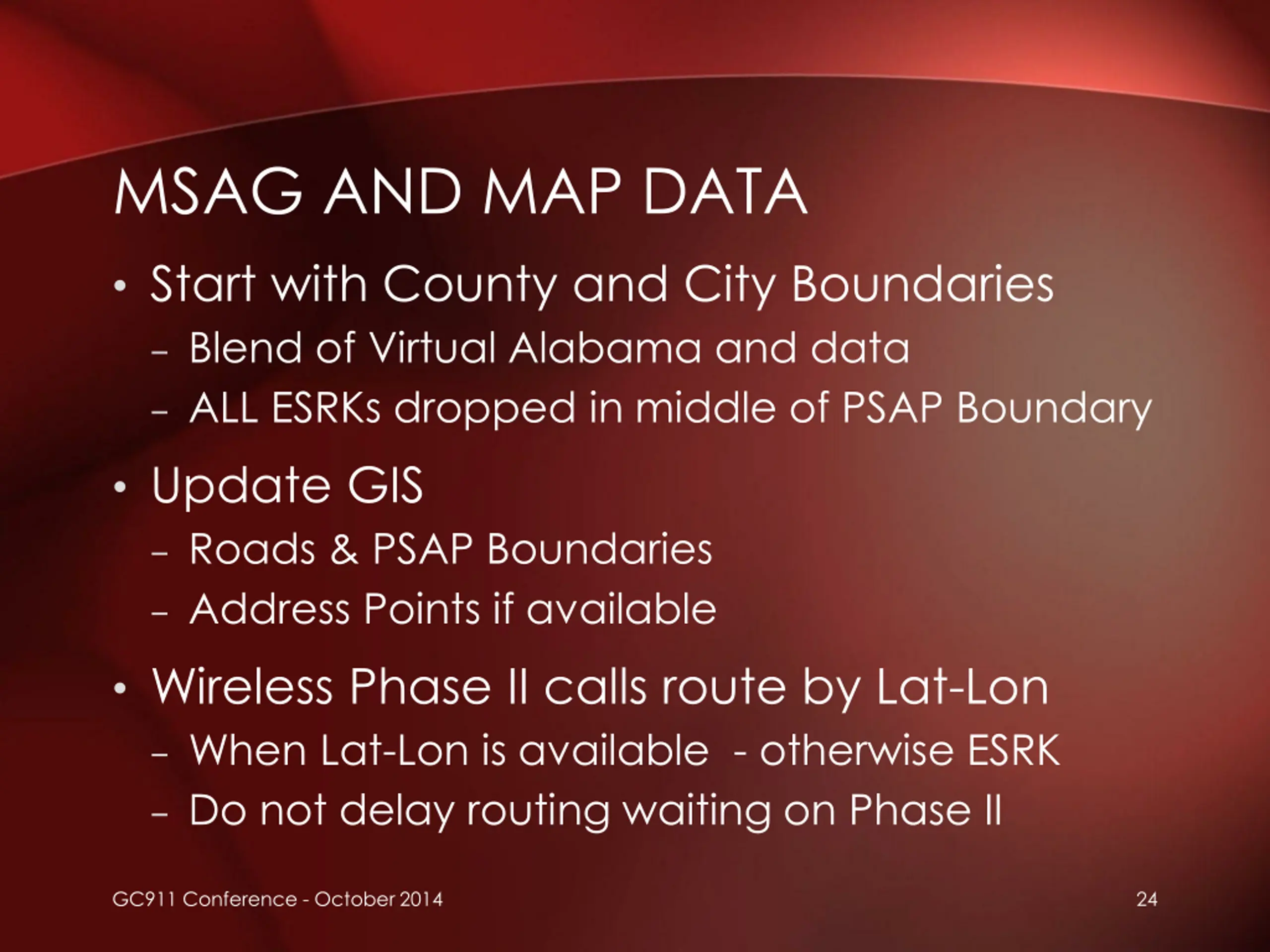 MSAG AND MAP DATA

• Start with County and City Boundaries
  – Blend of Virtual Alabama and data
  – ALL ESRKs dropped in middle of PSAP Boundary

• Update GIS
  – Roads & PSAP Boundaries
  – Address Points if available

• Wireless Phase II calls route by Lat-Lon
  – When Lat-Lon is available - otherwise ESRK
  – Do not delay routing waiting on Phase II

GC911 Conference - October 2014

24